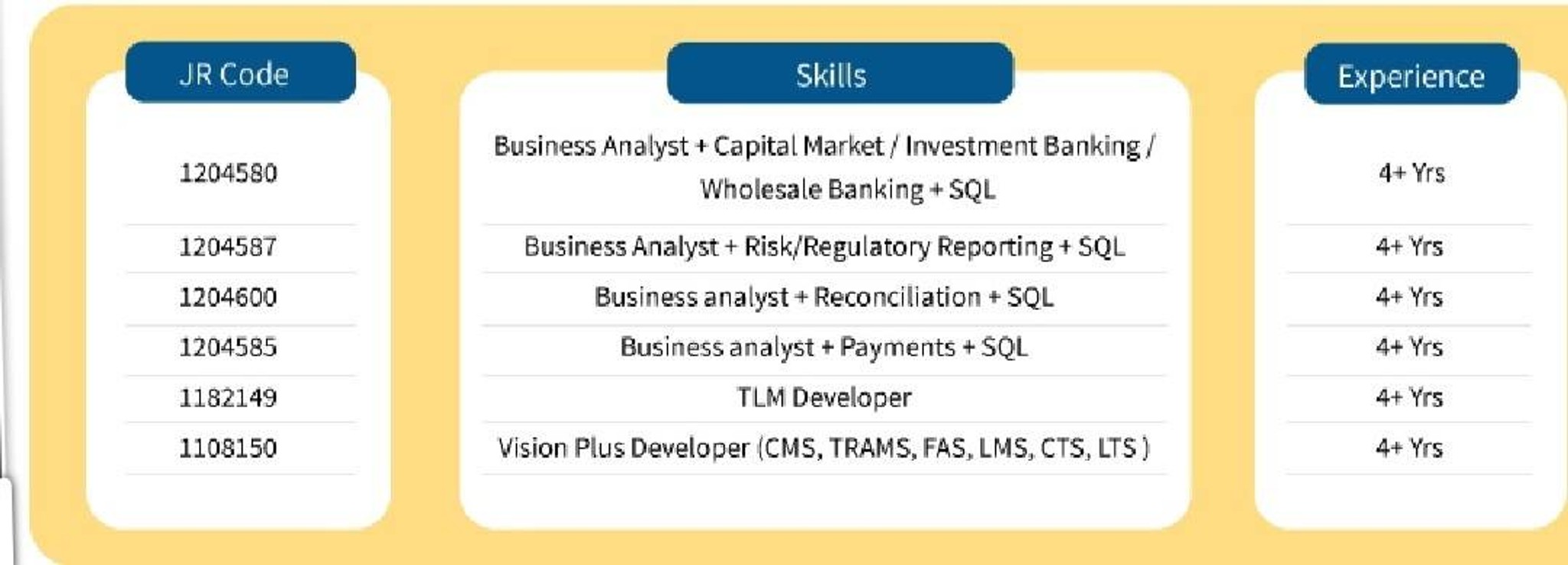 | JR Code | Skills | Experience |
|---|---|---|
| 1204580 | Business Analyst + Capital Market / Investment Banking / Wholesale Banking + SQL | 4+ Yrs |
| 1204587 | Business Analyst + Risk/Regulatory Reporting + SQL | 4+ Yrs |
| 1204600 | Business analyst + Reconciliation + SQL | 4+ Yrs |
| 1204585 | Business analyst + Payments + SQL | 4+ Yrs |
| 1182149 | TLM Developer | 4+ Yrs |
| 1108150 | Vision Plus Developer (CMS, TRAMS, FAS, LMS, CTS, LTS ) | 4+ Yrs |